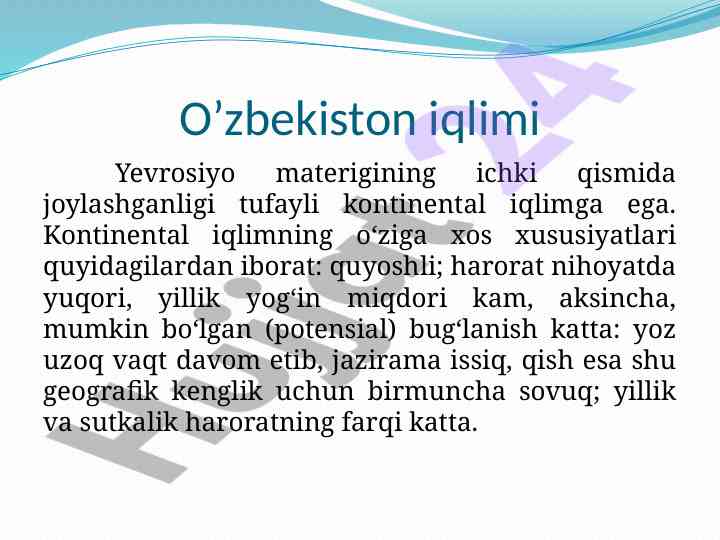 O’zbekiston iqlimi

Yevrosiyo materigining ichki qismida joylashganligi tufayli kontinental iqlimga ega. Kontinental iqlimning o‘ziga xos xususiyatlari quyidagilardan iborat: quyoshli; harorat nihoyatda yuqori, yillik yog‘in miqdori kam, aksincha, mumkin bo‘lgan (potensial) bug‘lanish katta: yoz uzoq vaqt davom etib, jazirama issiq, qish esa shu geografik kenglik uchun birmuncha sovuq; yillik va sutkalik haroratning farqi katta.

Hujjat24